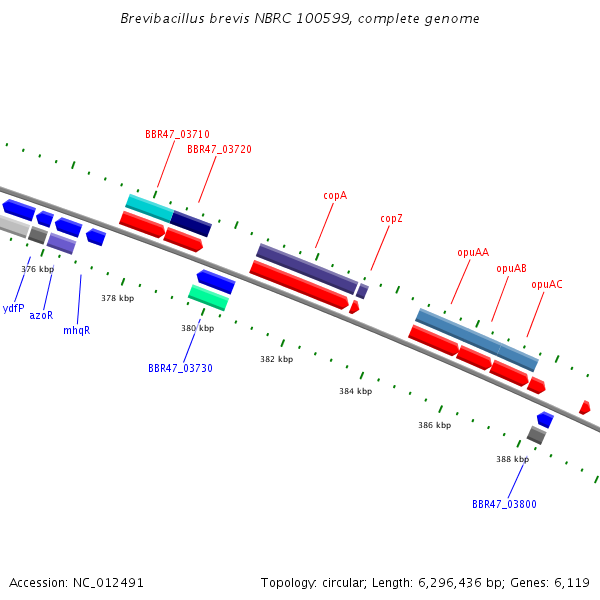 Brevibacillus brevis NBRC 100599, complete genome

BBR47_03710
BBR47_03720
copA
copZ
opuAA
opuAB
opuAC

376 kbp
378 kbp
380 kbp
382 kbp
384 kbp
386 kbp
388 kbp

ydfP
azoR
mhqR
BBR47_03730
BBR47_03800

Accession: NC_012491

Topology: circular; Length: 6,296,436 bp; Genes: 6,119